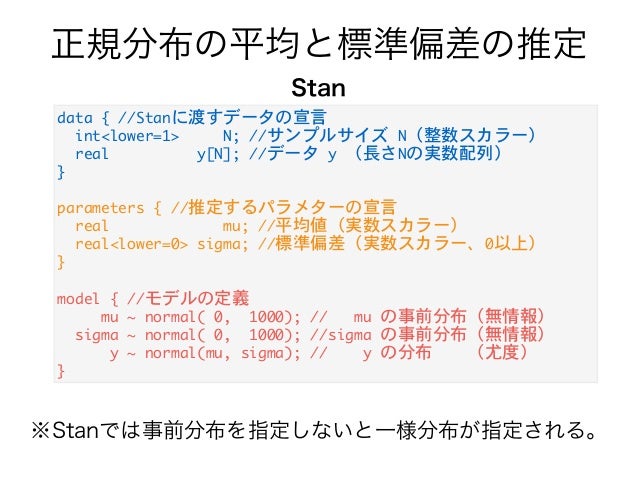 正規分布の平均と標準偏差の推定

Stan

data { //Stanに渡すデータの宣言
  int<lower=1>     N; //サンプルサイズ N（整数スカラー）
  real          y[N]; //データ y （長さNの実数配列）
}

parameters { //推定するパラメターの宣言
  real             mu; //平均値（実数スカラー）
  real<lower=0> sigma; //標準偏差（実数スカラー、0以上）
}

model { //モデルの定義
     mu ~ normal( 0,  1000); //   mu の事前分布（無情報）
  sigma ~ normal( 0,  1000); //sigma の事前分布（無情報）
      y ~ normal(mu, sigma); //    y の分布     （尤度）
}

※Stanでは事前分布を指定しないと一様分布が指定される。